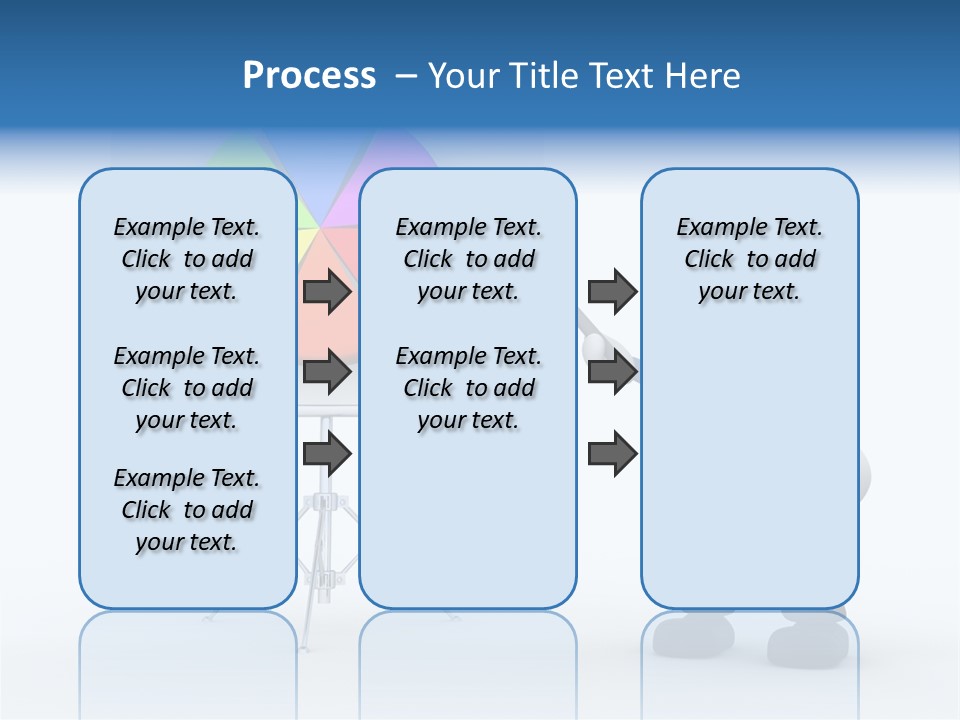 Process – Your Title Text Here

Example Text. Click to add your text.

Example Text. Click to add your text.

Example Text. Click to add your text.

Example Text. Click to add your text.

Example Text. Click to add your text.

Example Text. Click to add your text.